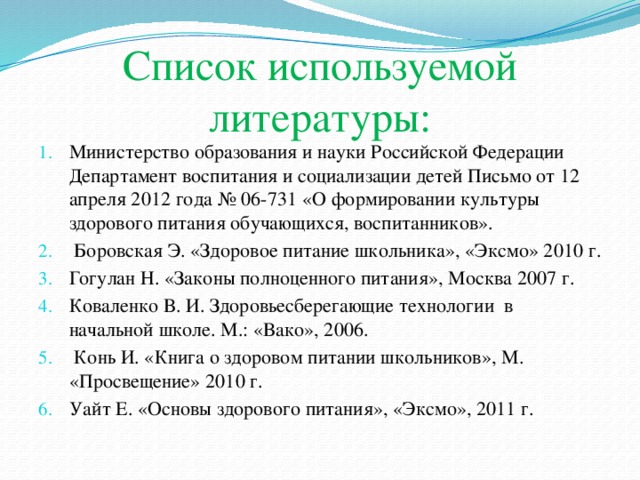 Список используемой литературы:

1. Министерство образования и науки Российской Федерации Департамент воспитания и социализации детей Письмо от 12 апреля 2012 года № 06-731 «О формировании культуры здорового питания обучающихся, воспитанников».
2. Боровская Э. «Здоровое питание школьника», «Эксмо» 2010 г.
3. Гогулан Н. «Законы полноценного питания», Москва 2007 г.
4. Коваленко В. И. Здоровьесберегающие технологии в начальной школе. М.: «Вако», 2006.
5. Конь И. «Книга о здоровом питании школьников», М. «Просвещение» 2010 г.
6. Уайт Е. «Основы здорового питания», «Эксмо», 2011 г.